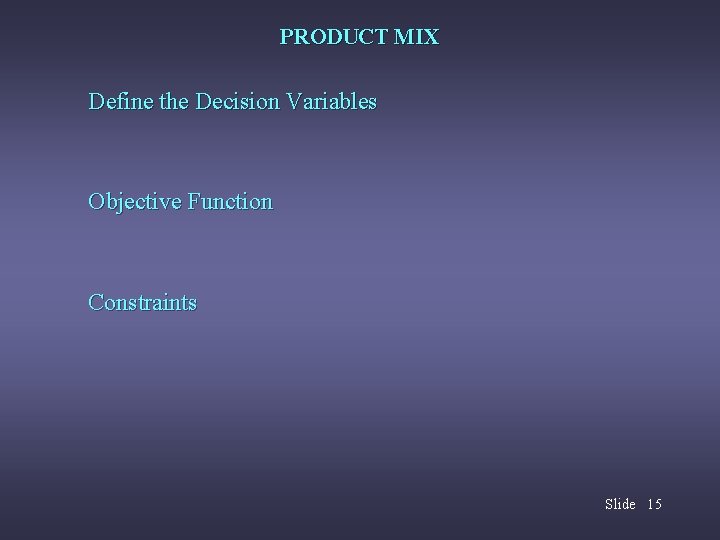 PRODUCT MIX

Define the Decision Variables

Objective Function

Constraints

Slide 15